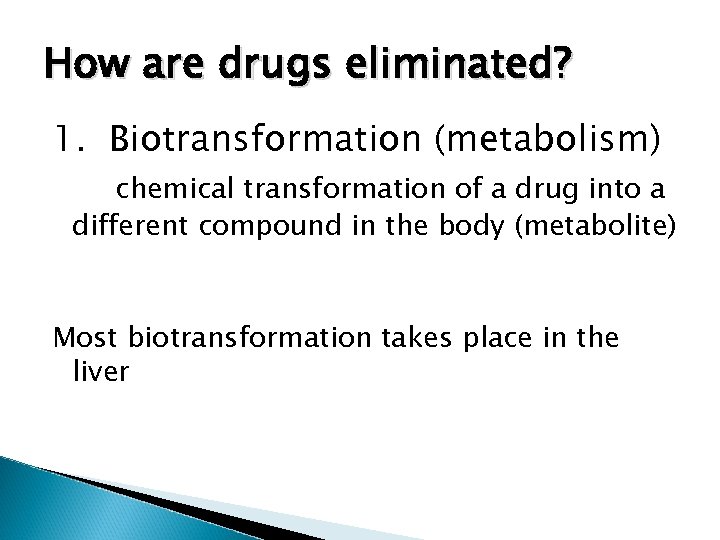 How are drugs eliminated?

1. Biotransformation (metabolism)

chemical transformation of a drug into a different compound in the body (metabolite)

Most biotransformation takes place in the liver